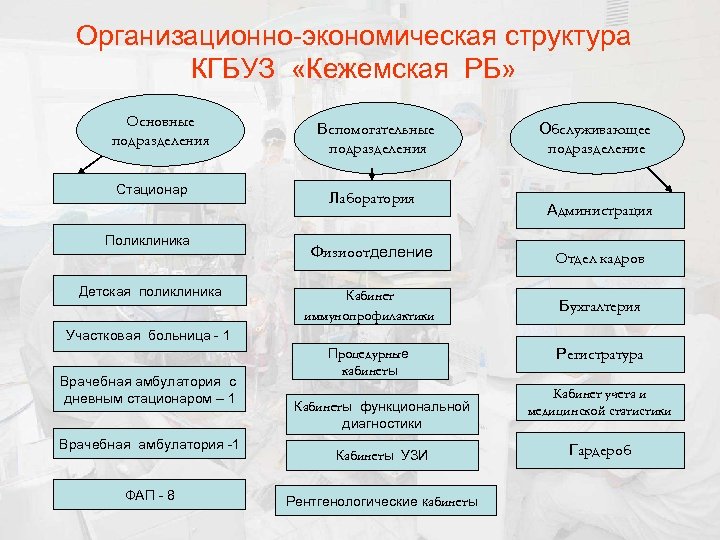 Организационно-экономическая структура КГБУЗ «Кежемская РБ»

Основные подразделения

Стационар

Поликлиника

Детская поликлиника

Участковая больница - 1

Врачебная амбулатория с дневным стационаром – 1

Врачебная амбулатория -1

ФАП - 8

Вспомогательные подразделения

Лаборатория

Физиоотделение

Кабинет иммунопрофилактики

Процедурные кабинеты

Кабинеты функциональной диагностики

Кабинеты УЗИ

Рентгенологические кабинеты

Обслуживающее подразделение

Администрация

Отдел кадров

Бухгалтерия

Регистратура

Кабинет учета и медицинской статистики

Гардероб